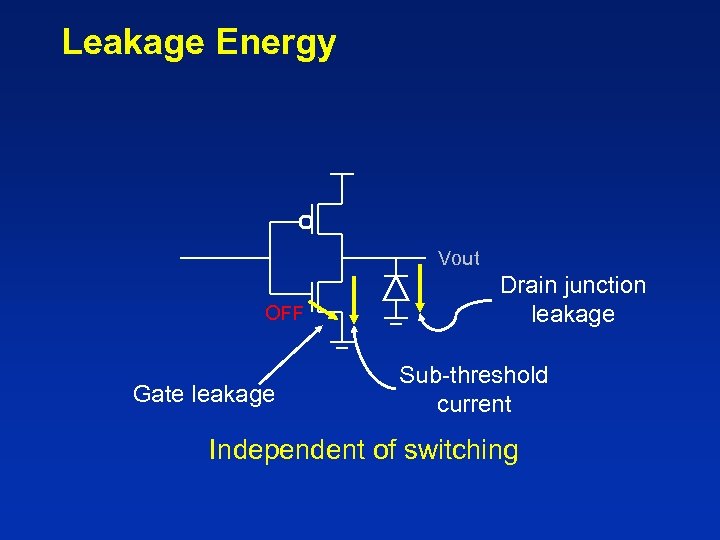 Leakage Energy

Vout

Drain junction leakage

OFF

Gate leakage

Sub-threshold current

Independent of switching